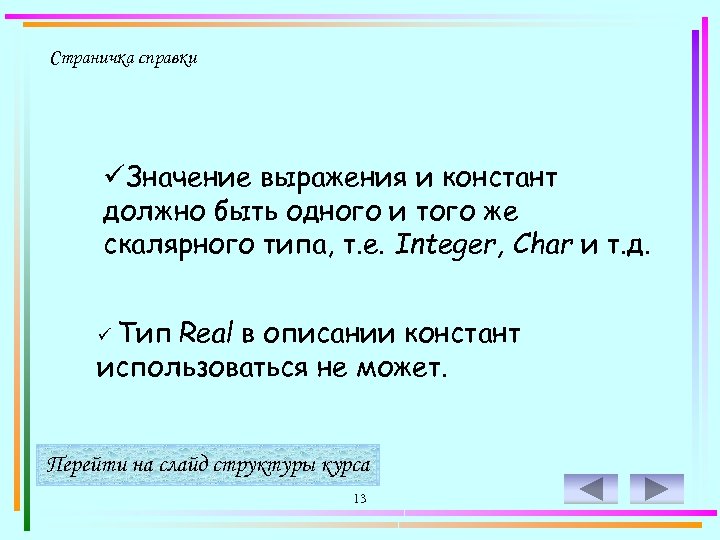 Страничка справки

✓Значение выражения и констант должно быть одного и того же скалярного типа, т.е. Integer, Char и т.д.

✓ Тип Real в описании констант использоваться не может.

Перейти на слайд структуры курса

13